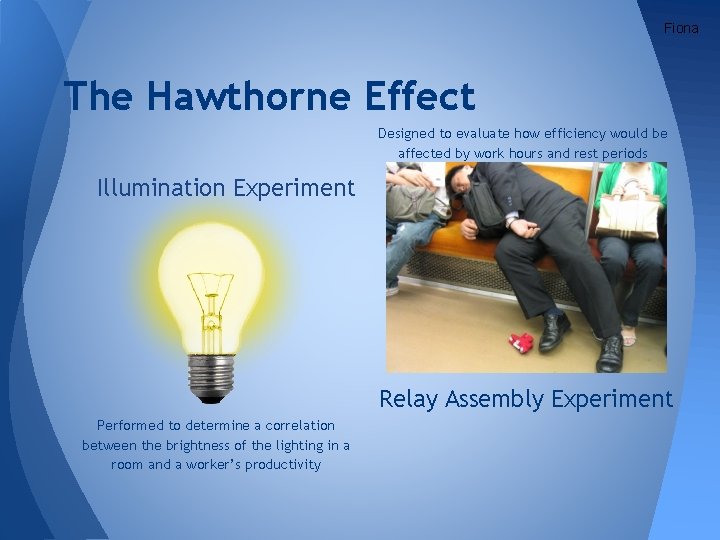 Fiona

The Hawthorne Effect

Illumination Experiment

Performed to determine a correlation between the brightness of the lighting in a room and a worker's productivity

Designed to evaluate how efficiency would be affected by work hours and rest periods

Relay Assembly Experiment